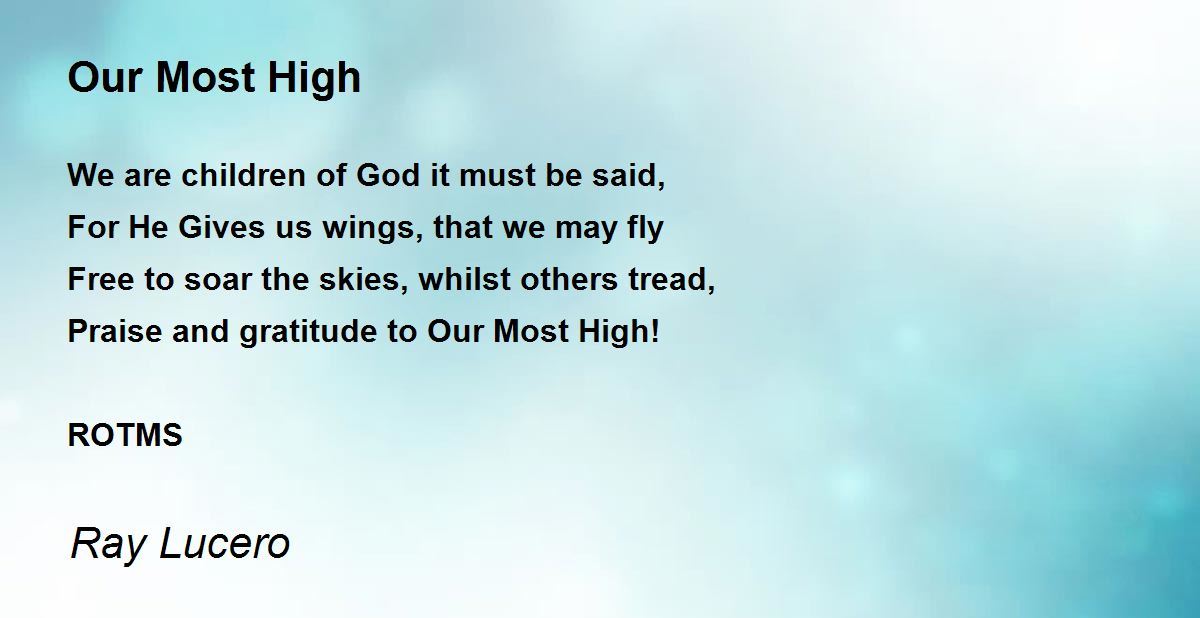 Our Most High

We are children of God it must be said,
For He Gives us wings, that we may fly
Free to soar the skies, whilst others tread,
Praise and gratitude to Our Most High!

ROTMS

Ray Lucero